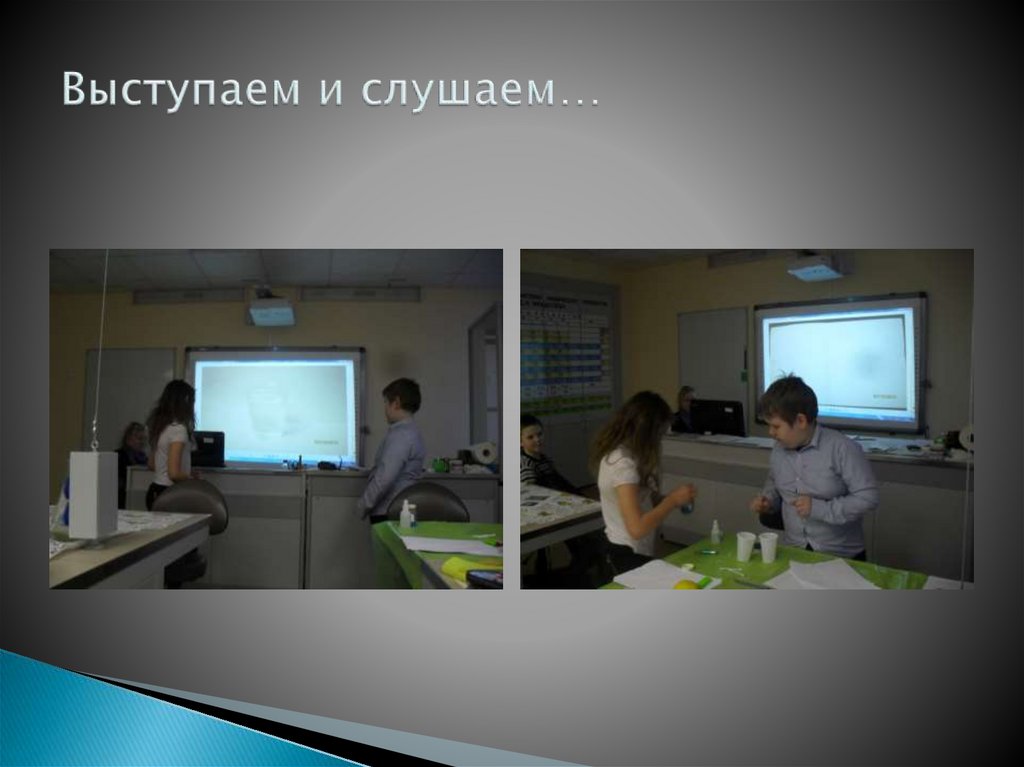 Выступаем и слушаем…